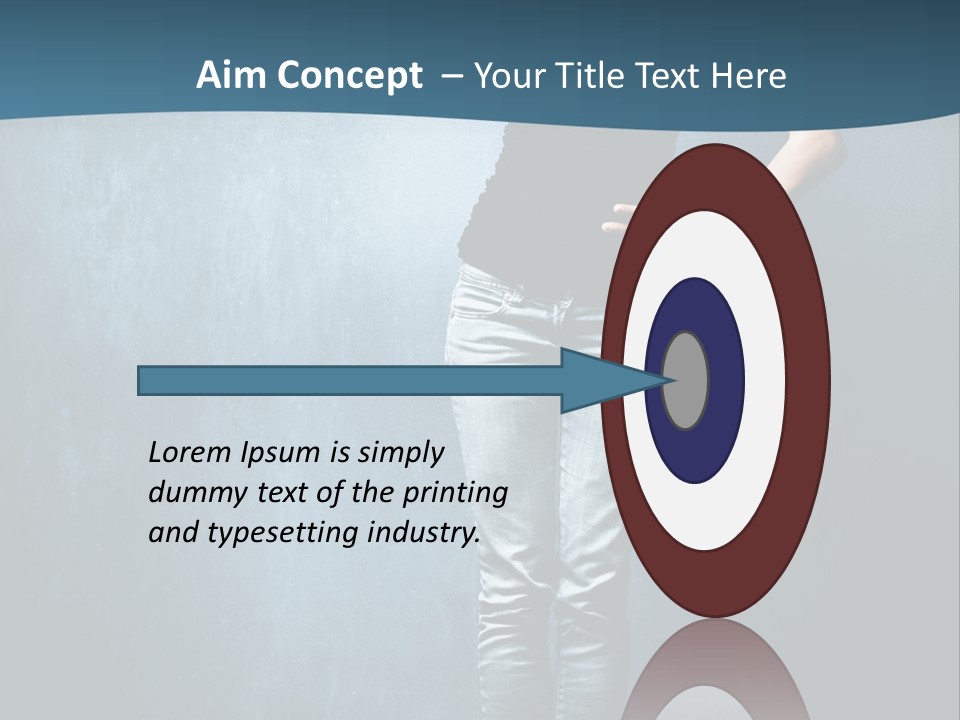 Aim Concept – Your Title Text Here

Lorem Ipsum is simply dummy text of the printing and typesetting industry.